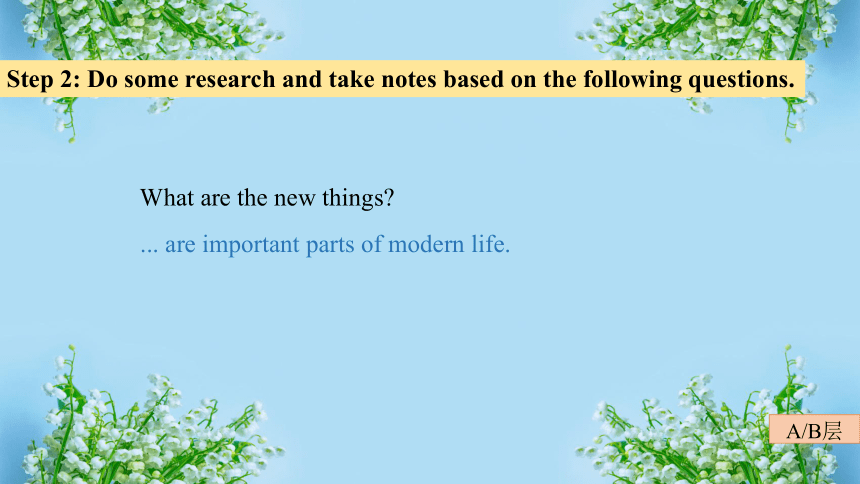 Step 2: Do some research and take notes based on the following questions.

What are the new things?

... are important parts of modern life.

A/B层